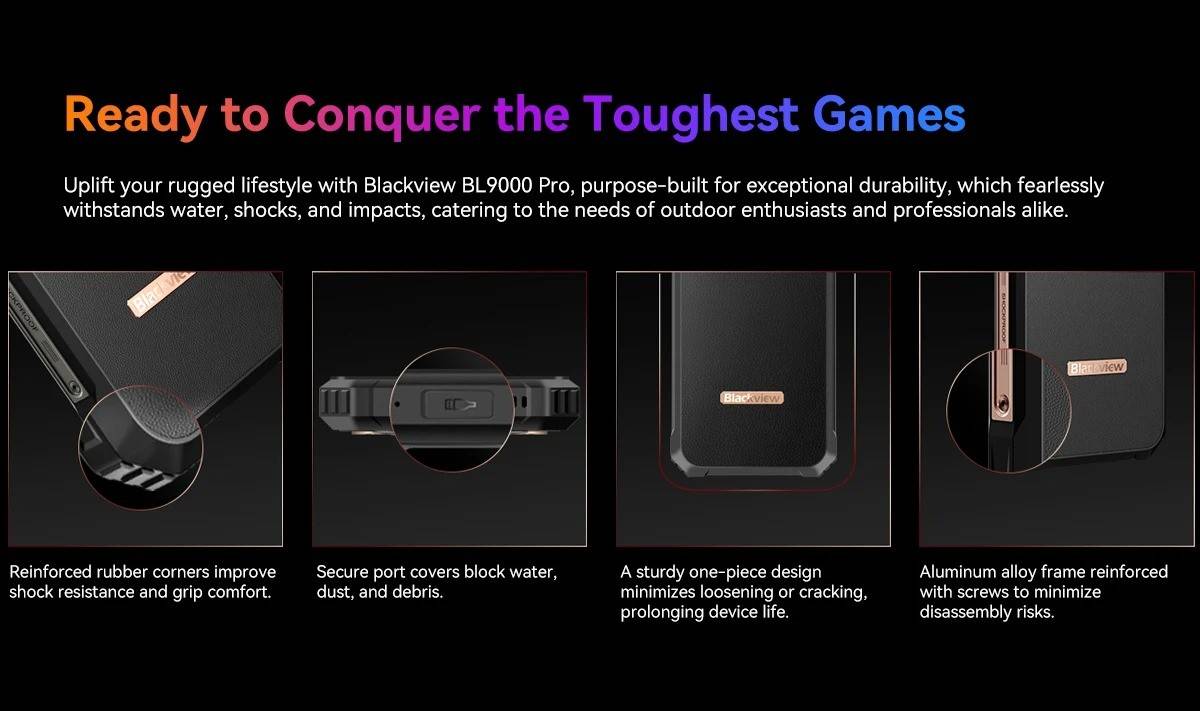 Ready to Conquer the Toughest Games

Uplift your rugged lifestyle with Blackview BL9000 Pro, purpose-built for exceptional durability, which fearlessly withstands water, shocks, and impacts, catering to the needs of outdoor enthusiasts and professionals alike.

Blackview

Blackview

Blackview

Reinforced rubber corners improve shock resistance and grip comfort.

Secure port covers block water, dust, and debris.

A sturdy one-piece design minimizes loosening or cracking, prolonging device life.

Aluminum alloy frame reinforced with screws to minimize disassembly risks.